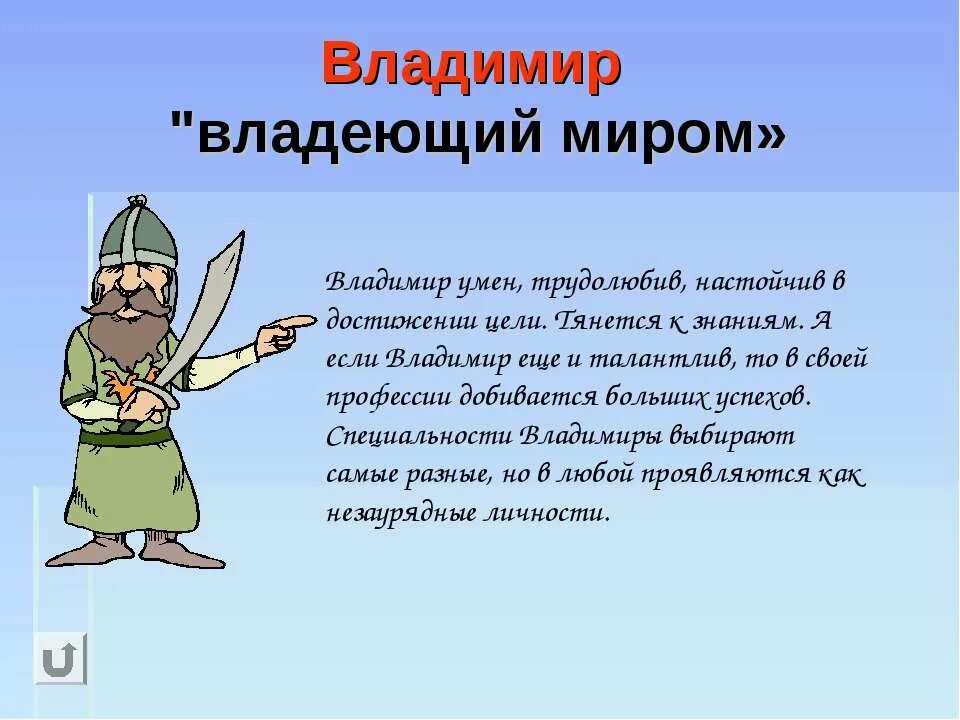 Владимир
"владеющий миром»

Владимир умен, трудолюбив, настойчив в достижении цели. Тянется к знаниям. А если Владимир еще и талантлив, то в своей профессии добивается больших успехов. Специальности Владимиры выбирают самые разные, но в любой проявляются как незаурядные личности.